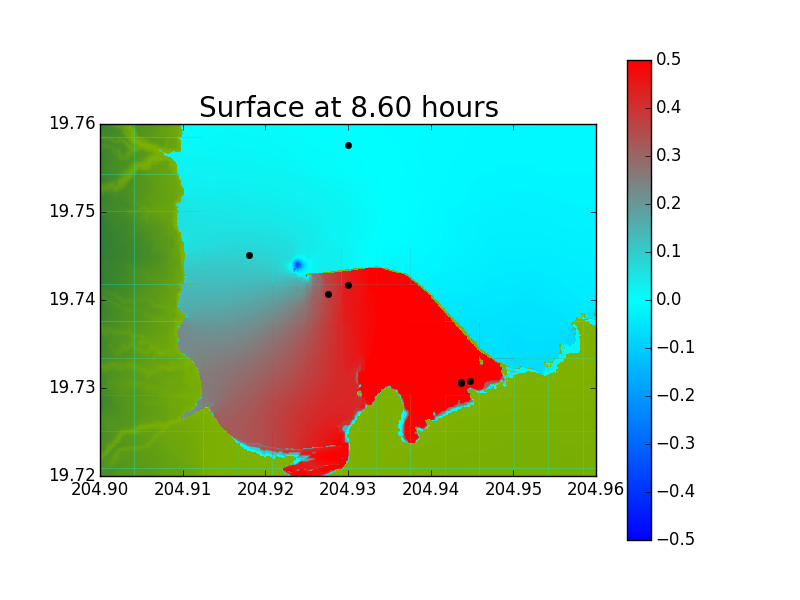 Surface at 8.60 hours

19.76
19.75
19.74
19.73
19.72

204.90 204.91 204.92 204.93 204.94 204.95 204.96

0.5
0.4
0.3
0.2
0.1
0.0
−0.1
−0.2
−0.3
−0.4
−0.5